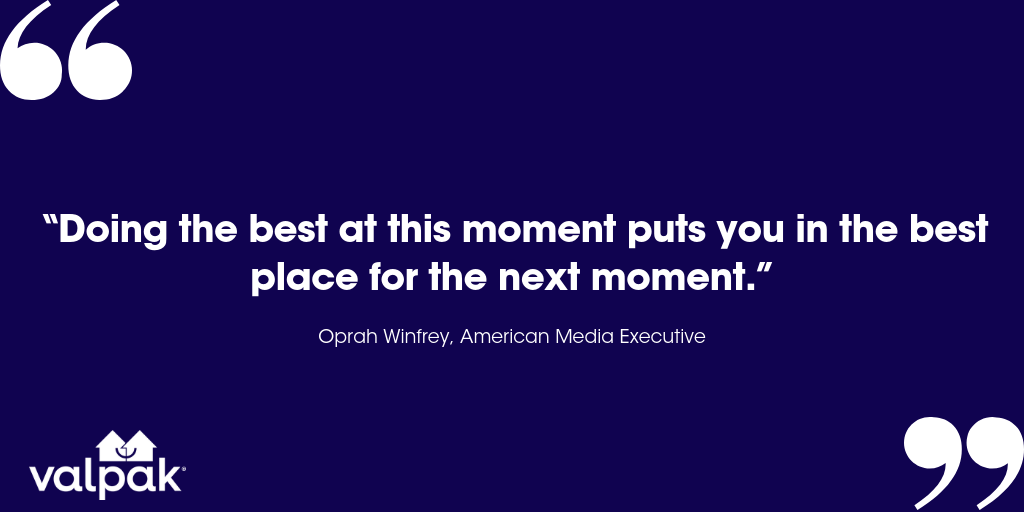 “Doing the best at this moment puts you in the best place for the next moment.”

Oprah Winfrey, American Media Executive

valpak